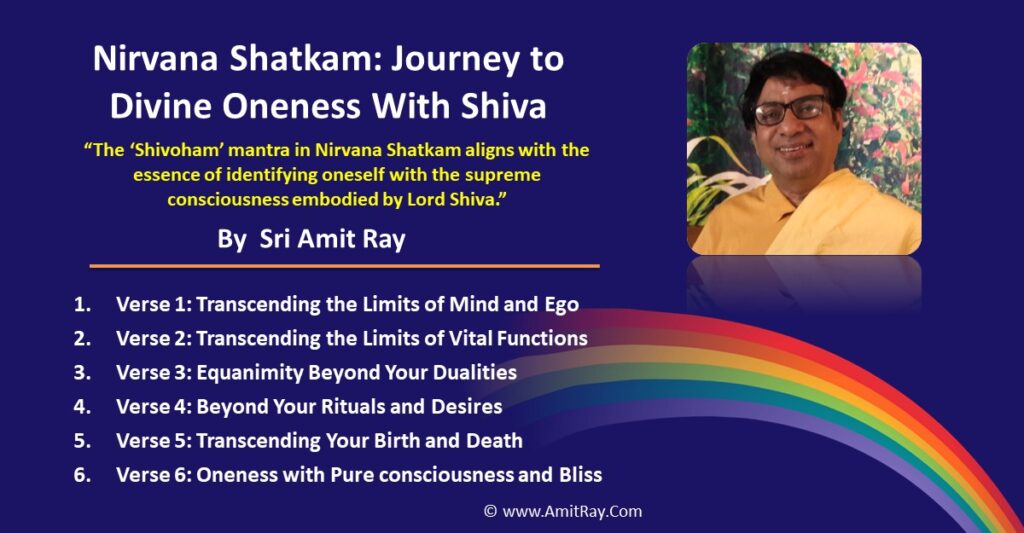 Nirvana Shatkam: Journey to Divine Oneness With Shiva

"The 'Shivoham' mantra in Nirvana Shatkam aligns with the essence of identifying oneself with the supreme consciousness embodied by Lord Shiva."

By Sri Amit Ray

1. Verse 1: Transcending the Limits of Mind and Ego
2. Verse 2: Transcending the Limits of Vital Functions
3. Verse 3: Equanimity Beyond Your Dualities
4. Verse 4: Beyond Your Rituals and Desires
5. Verse 5: Transcending Your Birth and Death
6. Verse 6: Oneness with Pure consciousness and Bliss

© www.AmitRay.Com